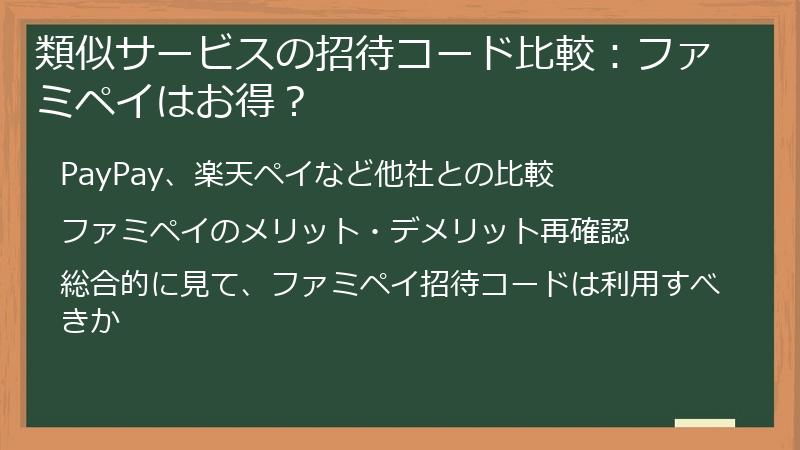 類似サービスの招待コード比較：ファミペイはお得？

PayPay、楽天ペイなど他社との比較

ファミペイのメリット・デメリット再確認

総合的に見て、ファミペイ招待コードは利用すべきか